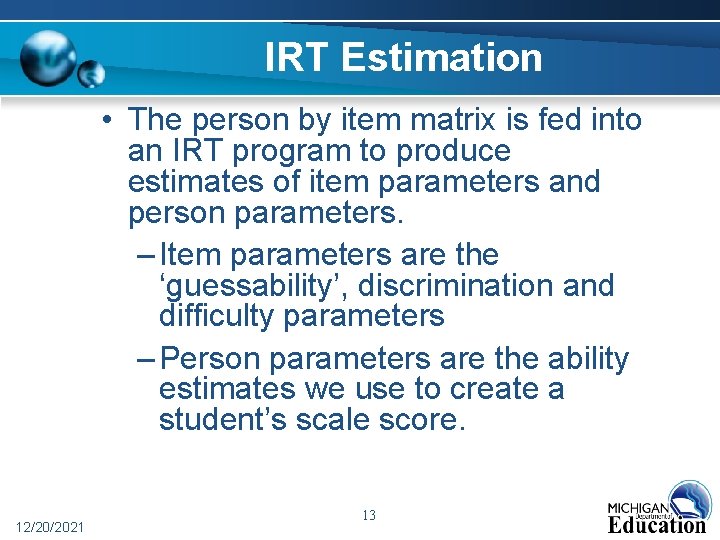 IRT Estimation

• The person by item matrix is fed into an IRT program to produce estimates of item parameters and person parameters.

– Item parameters are the ‘guessability’, discrimination and difficulty parameters

– Person parameters are the ability estimates we use to create a student’s scale score.

12/20/2021

13

MICHIGAN Department of Education